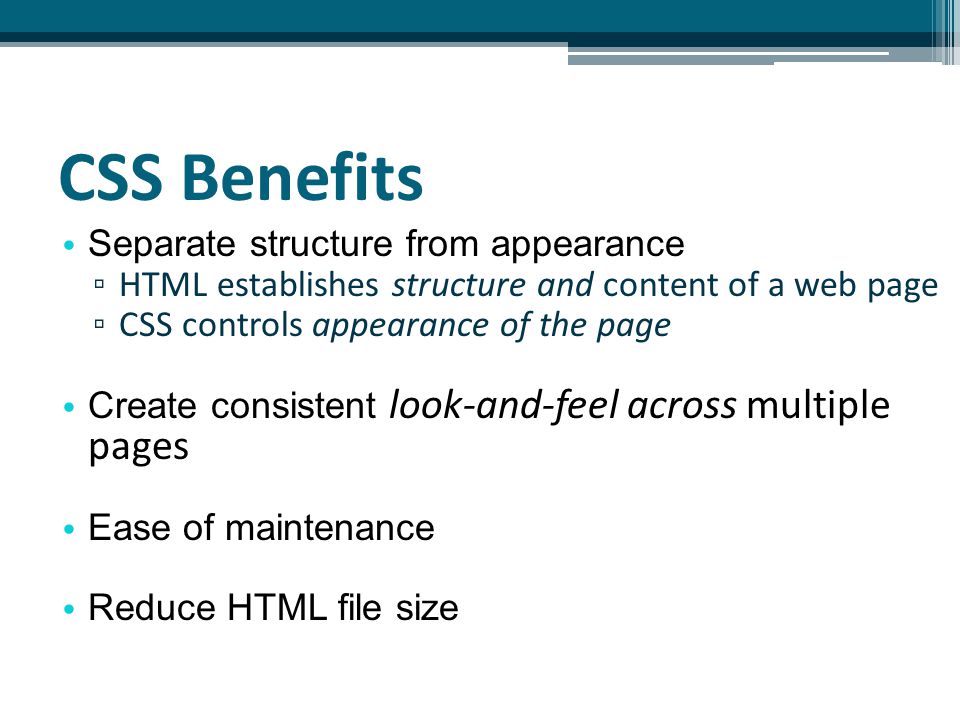 CSS Benefits

• Separate structure from appearance
  ▫ HTML establishes structure and content of a web page
  ▫ CSS controls appearance of the page

• Create consistent look-and-feel across multiple pages

• Ease of maintenance

• Reduce HTML file size